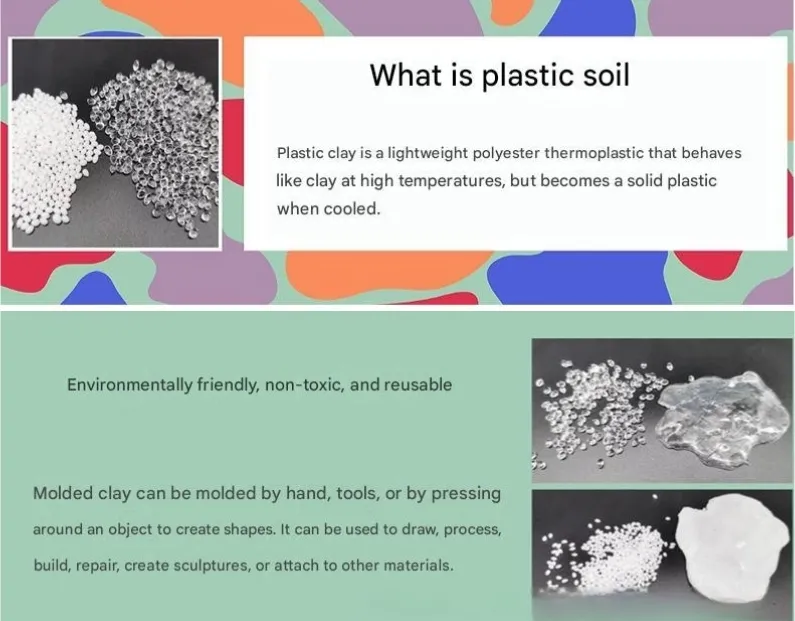 What is plastic soil

Plastic clay is a lightweight polyester thermoplastic that behaves like clay at high temperatures, but becomes a solid plastic when cooled.

Environmentally friendly, non-toxic, and reusable

Molded clay can be molded by hand, tools, or by pressing around an object to create shapes. It can be used to draw, process, build, repair, create sculptures, or attach to other materials.